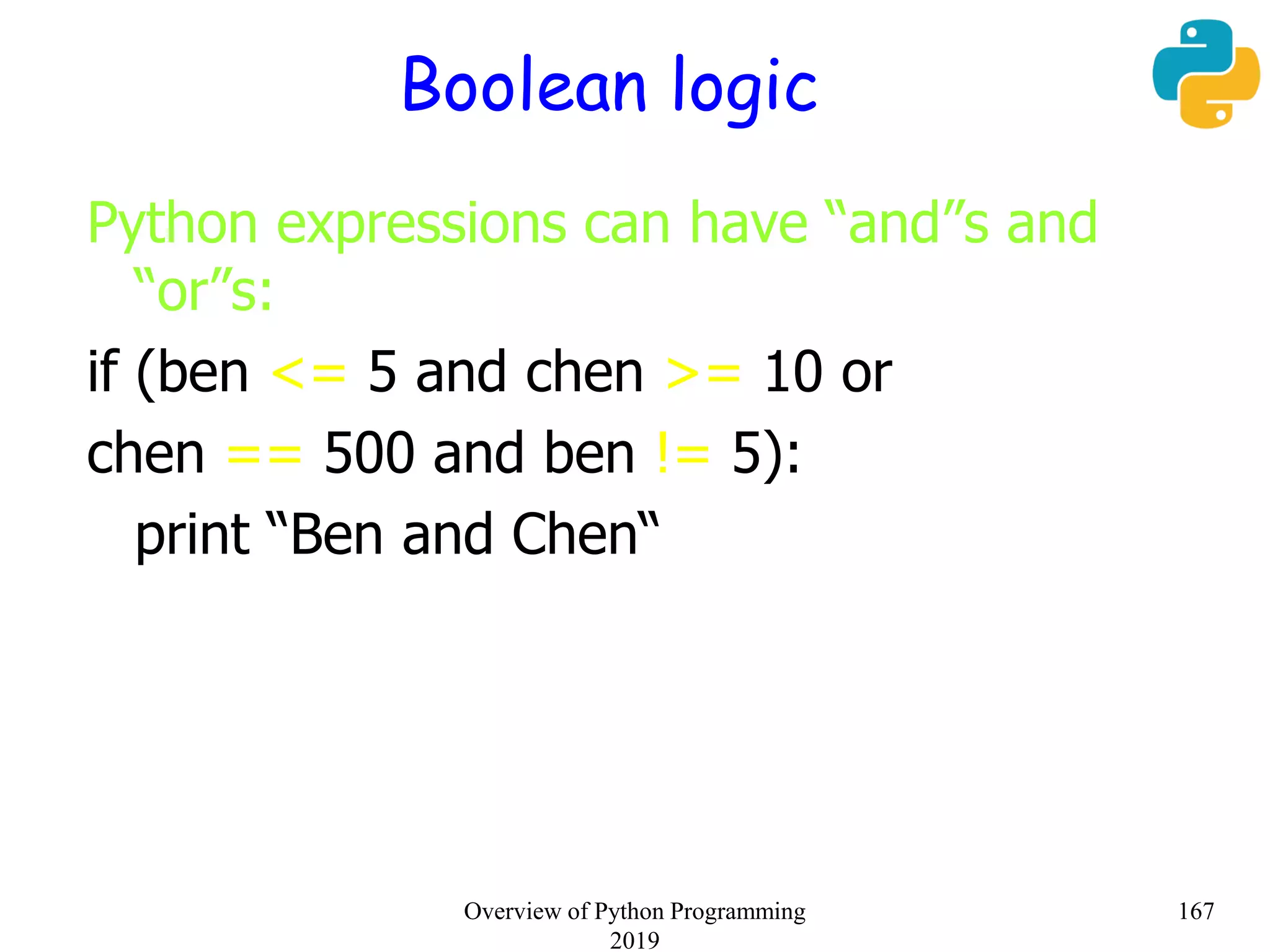 Boolean logic

Python expressions can have “and”s and “or”s:

if (ben <= 5 and chen >= 10 or
chen == 500 and ben != 5):
print “Ben and Chen“

Overview of Python Programming 2019

167